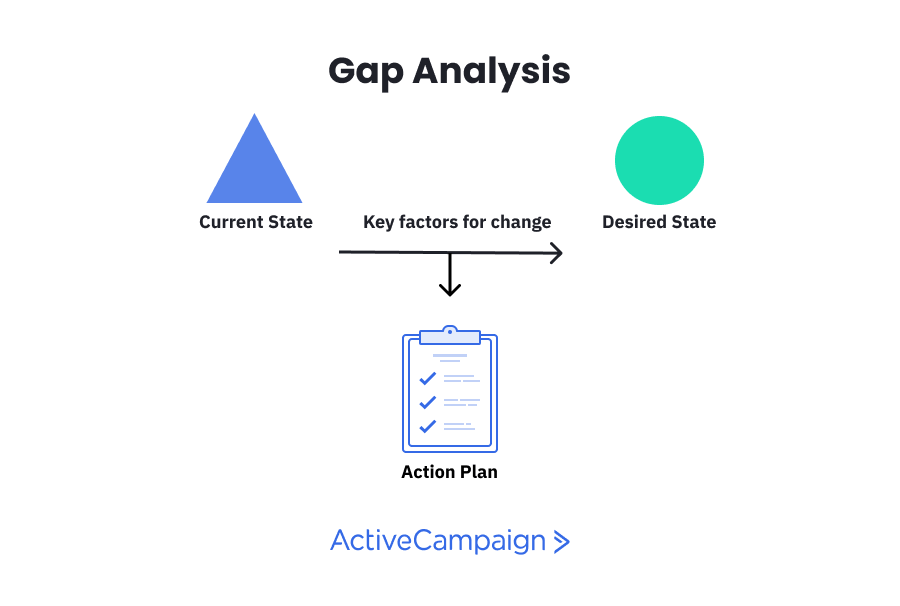 Gap Analysis

Current State

Key factors for change

Desired State

Action Plan

ActiveCampaign >